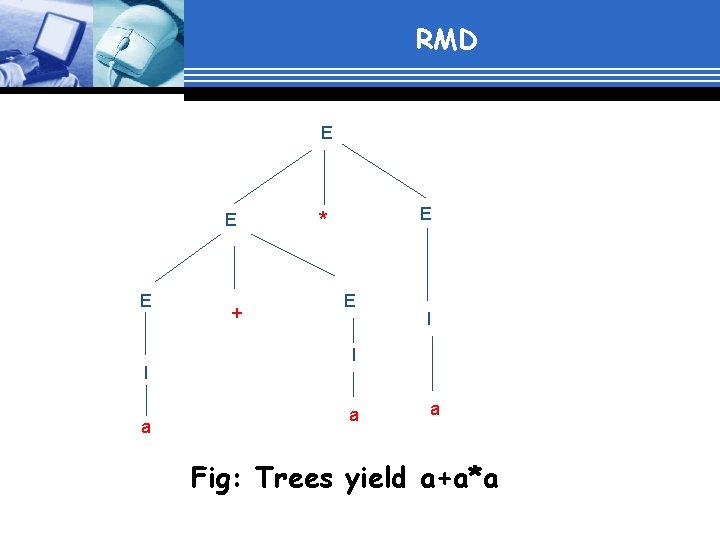 RMD

E

E * E

E + E I

I I a

a a

Fig: Trees yield a+a*a